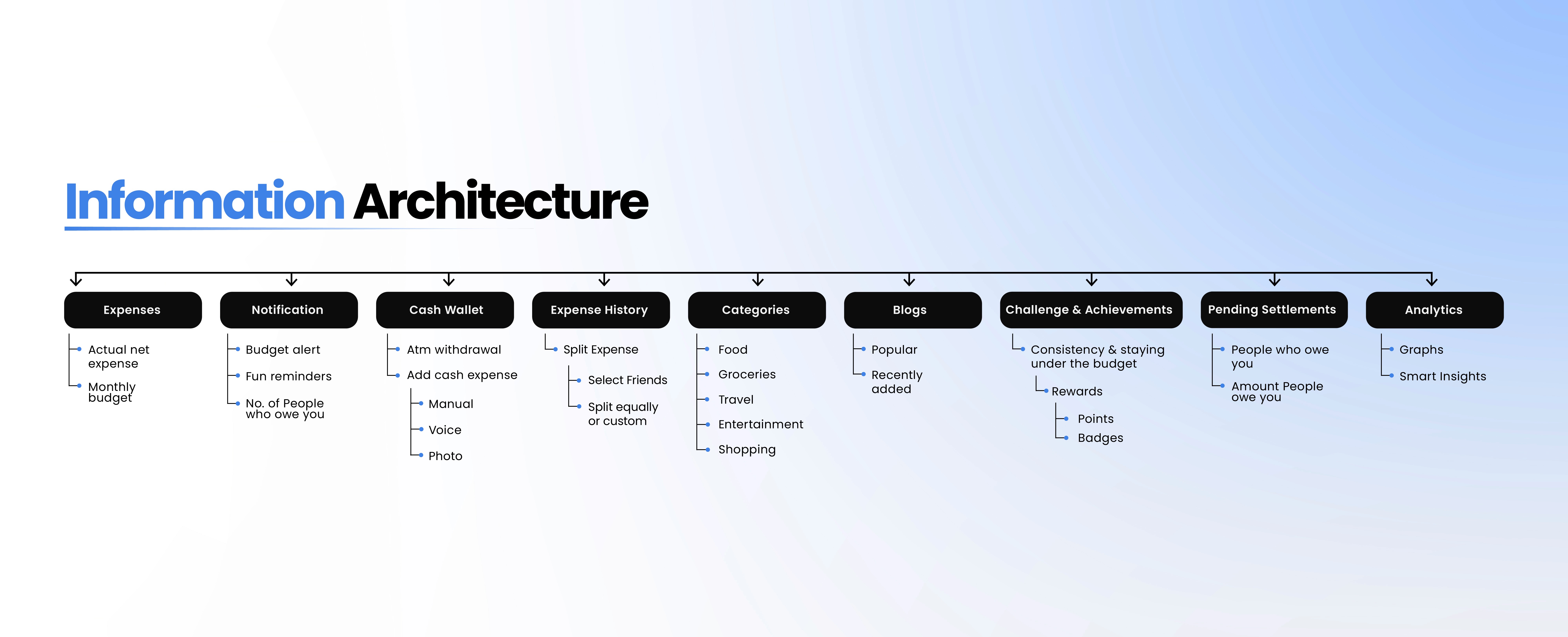 Information Architecture

Expenses
Actual net expense
Monthly budget

Notification
Budget alert
Fun reminders
No. of People who owe you

Cash Wallet
Atm withdrawal
Add cash expense
Manual
Voice
Photo

Expense History
Split Expense
Select Friends
Split equally or custom

Categories
Food
Groceries
Travel
Entertainment
Shopping

Blogs
Popular
Recently added

Challenge & Achievements
Consistency & staying under the budget
Rewards
Points
Badges

Pending Settlements
People who owe you
Amount People owe you

Analytics
Graphs
Smart Insights